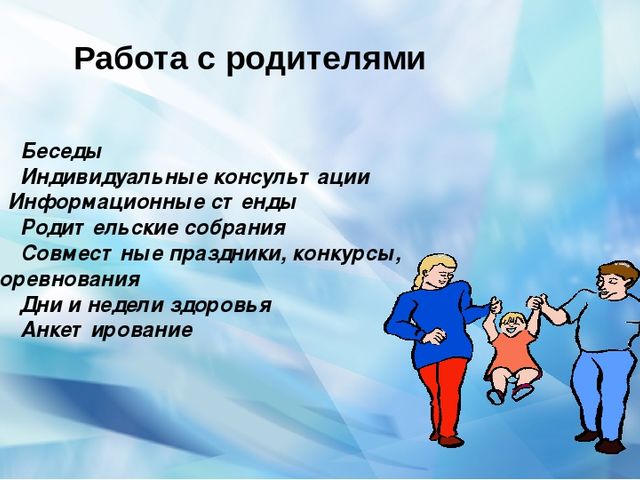 Работа с родителями

Беседы
Индивидуальные консульт ации
Информационные ст енды
Родит ельские собрания
Совмест ные праздники, конкурсы, оревнования
Дни и недели здоровья
Анкет ирование